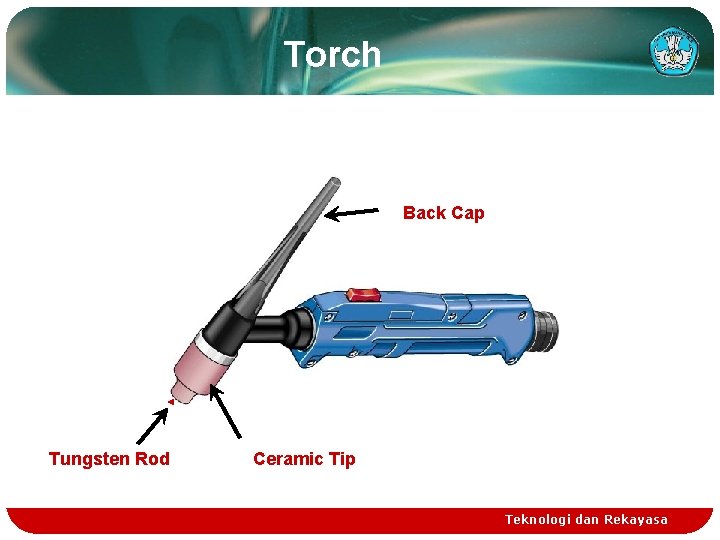 Torch

Back Cap

Tungsten Rod

Ceramic Tip

Teknologi dan Rekayasa